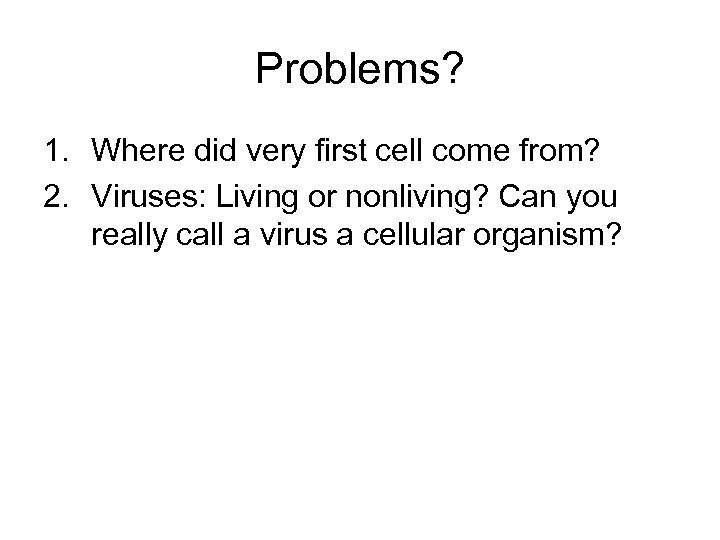 Problems?

1. Where did very first cell come from?
2. Viruses: Living or nonliving? Can you really call a virus a cellular organism?